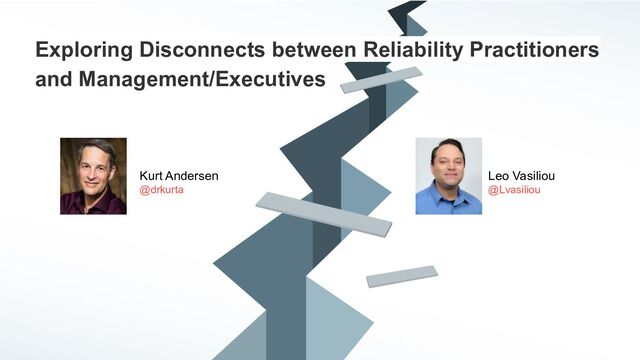 Exploring Disconnects between Reliability Practitioners and Management/Executives

Kurt Andersen
@drkurta

Leo Vasiliou
@Lvasiliou